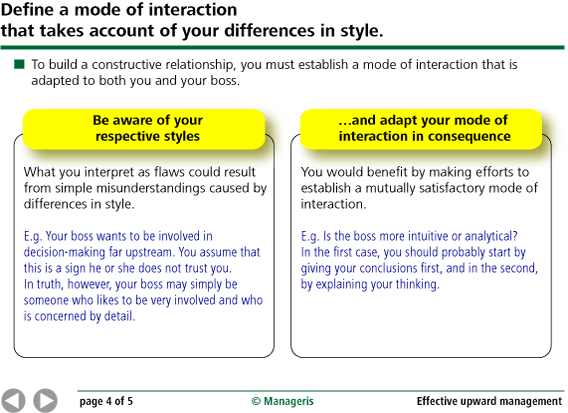 Define a mode of interaction that takes account of your differences in style.

To build a constructive relationship, you must establish a mode of interaction that is adapted to both you and your boss.

Be aware of your respective styles

What you interpret as flaws could result from simple misunderstandings caused by differences in style.

E.g. Your boss wants to be involved in decision-making far upstream. You assume that this is a sign he or she does not trust you.
In truth, however, your boss may simply be someone who likes to be very involved and who is concerned by detail.

...and adapt your mode of interaction in consequence

You would benefit by making efforts to establish a mutually satisfactory mode of interaction.

E.g. Is the boss more intuitive or analytical?
In the first case, you should probably start by giving your conclusions first, and in the second, by explaining your thinking.

page 4 of 5

© Manageris

Effective upward management